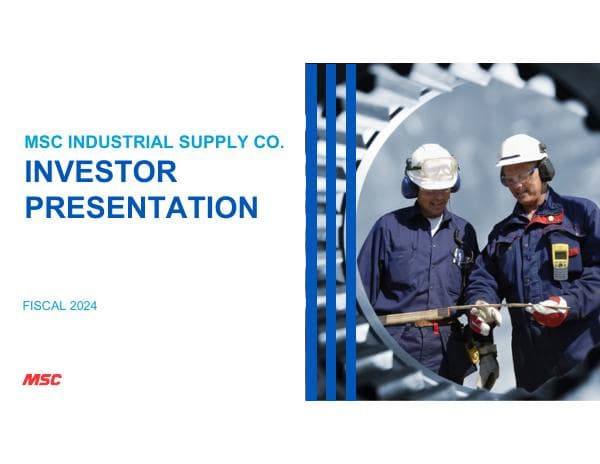 MSC INDUSTRIAL SUPPLY CO.
INVESTOR PRESENTATION

FISCAL 2024

MSC